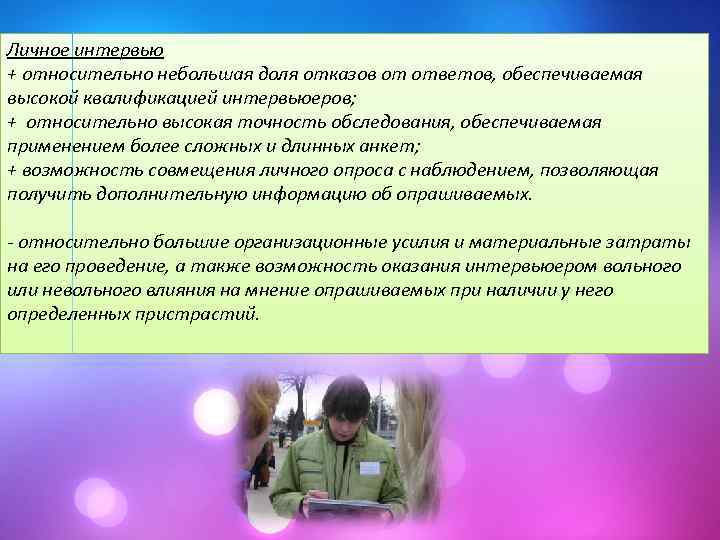 Личное интервью
+ относительно небольшая доля отказов от ответов, обеспечиваемая высокой квалификацией интервьюеров;
+ относительно высокая точность обследования, обеспечиваемая применением более сложных и длинных анкет;
+ возможность совмещения личного опроса с наблюдением, позволяющая получить дополнительную информацию об опрашиваемых.

- относительно большие организационные усилия и материальные затраты на его проведение, а также возможность оказания интервьюером вольного или невольного влияния на мнение опрашиваемых при наличии у него определенных пристрастий.